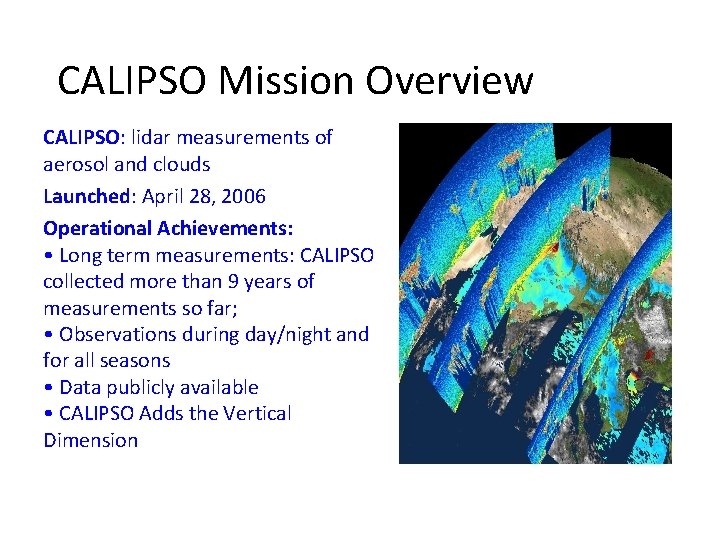 CALIPSO Mission Overview

CALIPSO: lidar measurements of aerosol and clouds

Launched: April 28, 2006

Operational Achievements:
• Long term measurements: CALIPSO collected more than 9 years of measurements so far;
• Observations during day/night and for all seasons
• Data publicly available
• CALIPSO Adds the Vertical Dimension